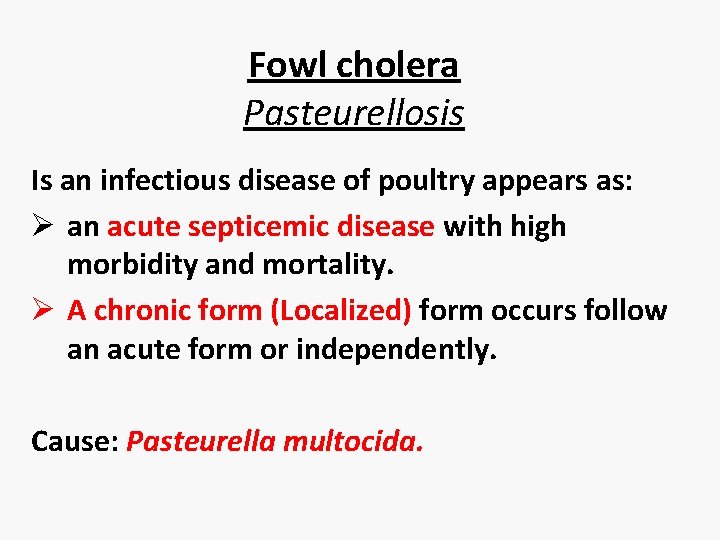 Fowl cholera
Pasteurellosis

Is an infectious disease of poultry appears as:

➢ an acute septicemic disease with high morbidity and mortality.

➢ A chronic form (Localized) form occurs follow an acute form or independently.

Cause: Pasteurella multocida.